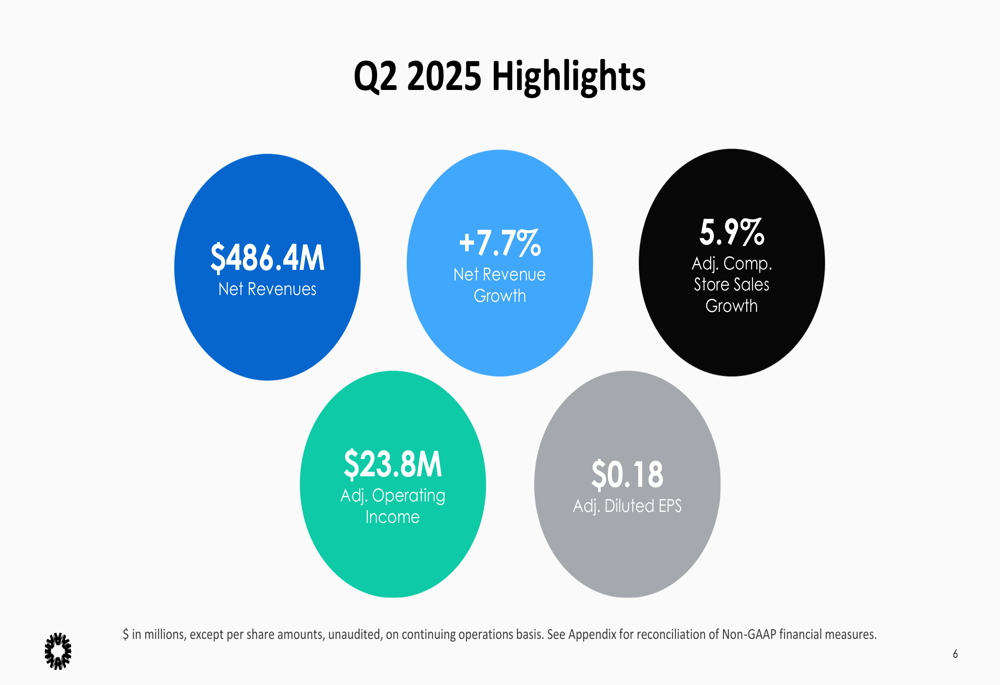 Q2 2025 Highlights

\$486.4M
Net Revenues

+7.7%
Net Revenue Growth

5.9%
Adj. Comp. Store Sales Growth

\$23.8M
Adj. Operating Income

\$0.18
Adj. Diluted EPS

\$ in millions, except per share amounts, unaudited, on continuing operations basis. See Appendix for reconciliation of Non-GAAP financial measures.

6